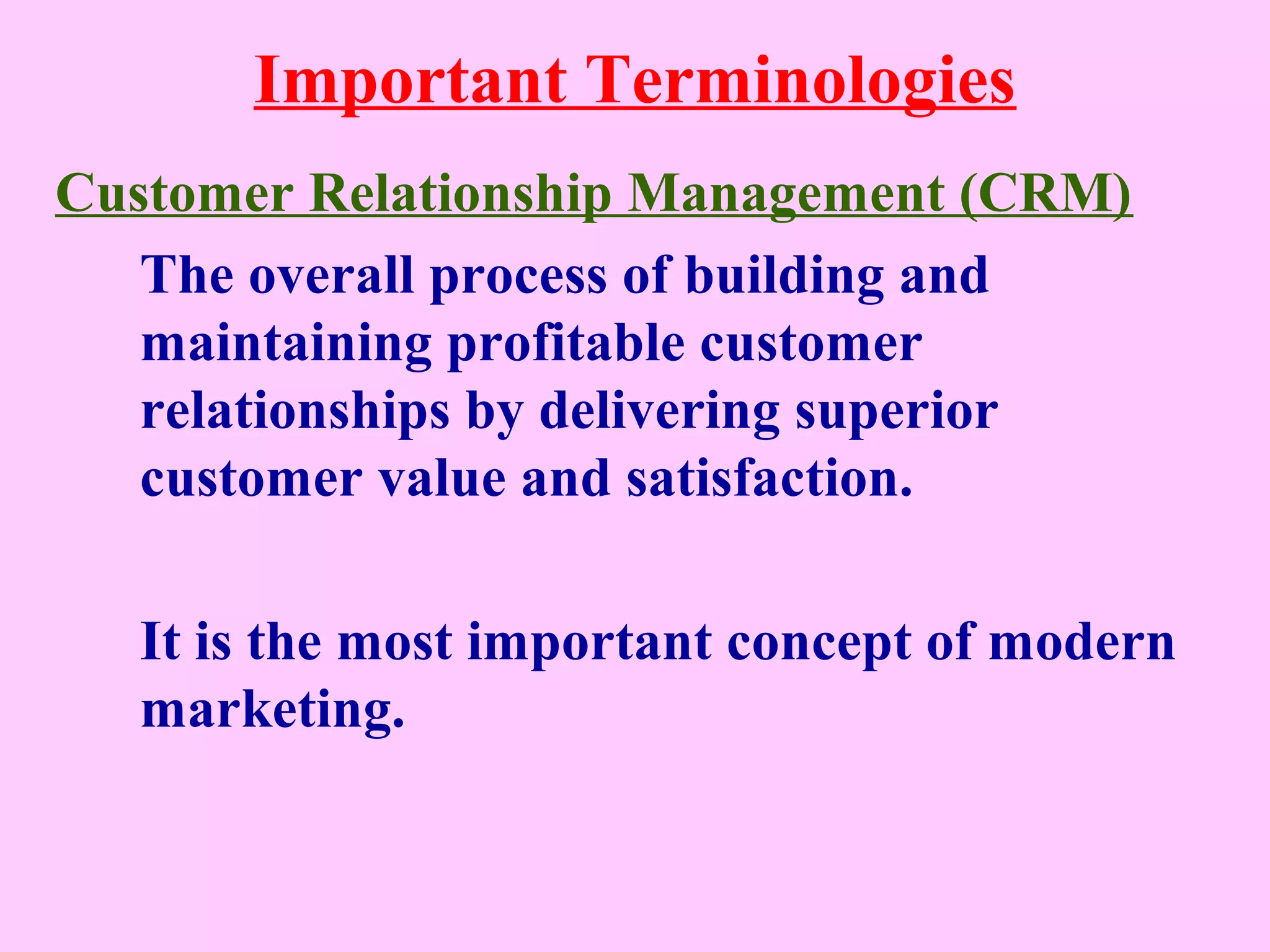 Important Terminologies

Customer Relationship Management (CRM)

The overall process of building and maintaining profitable customer relationships by delivering superior customer value and satisfaction.

It is the most important concept of modern marketing.